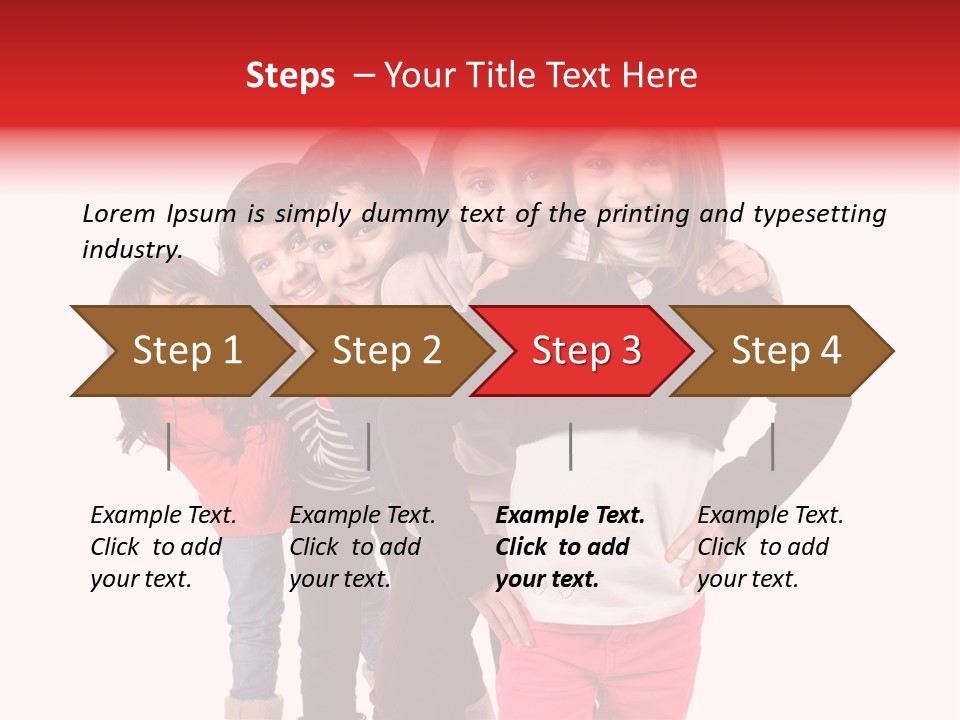 Steps – Your Title Text Here

Lorem Ipsum is simply dummy text of the printing and typesetting industry.

Step 1

Step 2

Step 3

Step 4

Example Text. Click to add your text.

Example Text. Click to add your text.

Example Text. Click to add your text.

Example Text. Click to add your text.